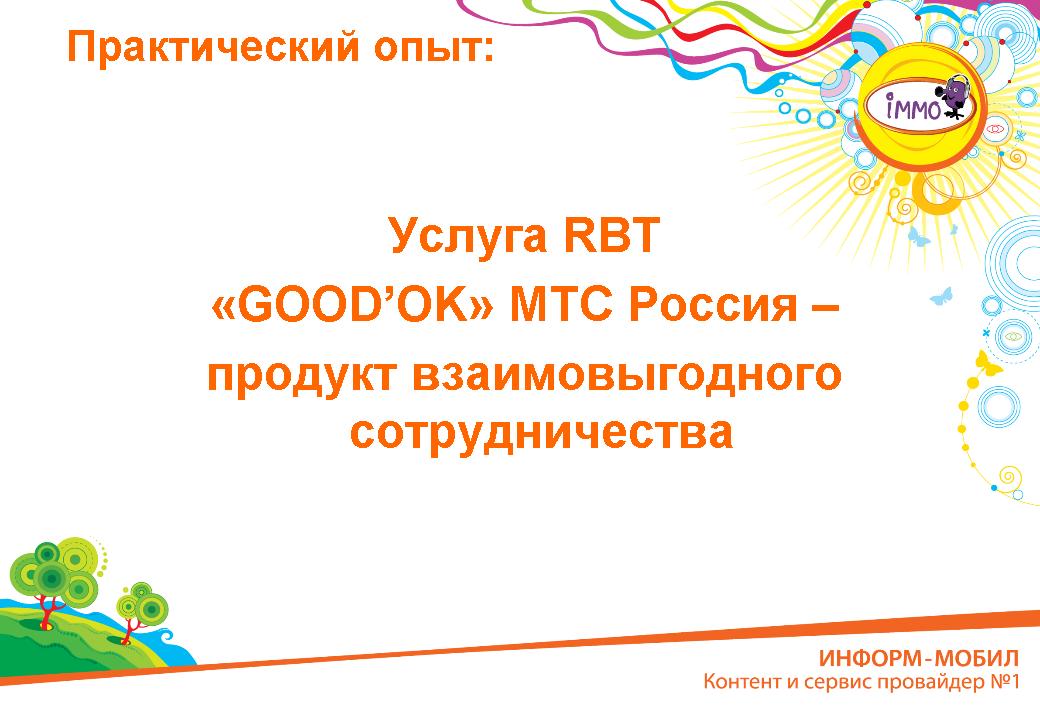 Практический опыт:

iMMO

Услуга RBT
«GOOD'OK» МТС Россия – продукт взаимовыгодного сотрудничества

ИНФОРМ-МОБИЛ
Контент и сервис провайдер №1